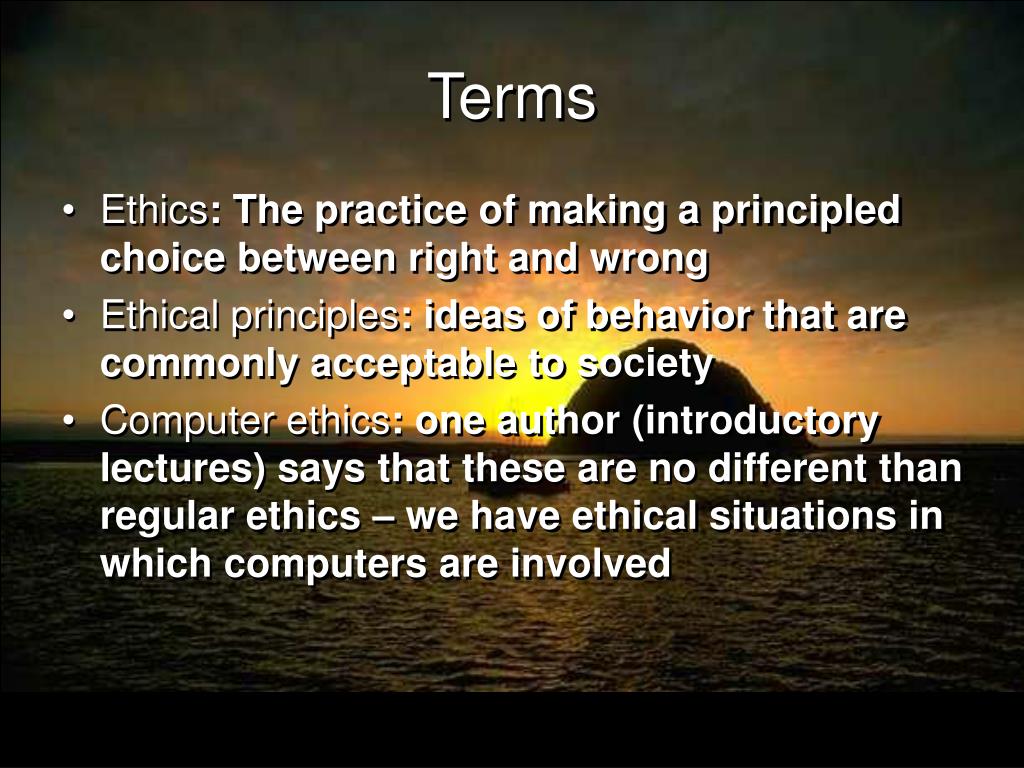 Terms

• Ethics: The practice of making a principled choice between right and wrong
• Ethical principles: ideas of behavior that are commonly acceptable to society
• Computer ethics: one author (introductory lectures) says that these are no different than regular ethics – we have ethical situations in which computers are involved